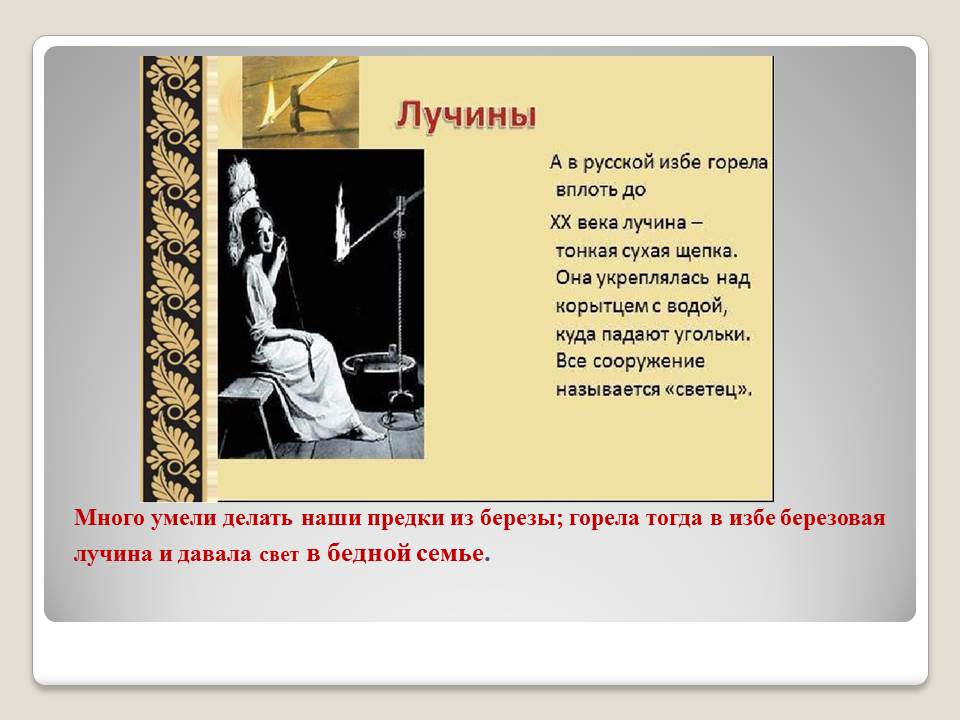 Лучины

А в русской избе горела вплоть до

XX века лучина – тонкая сухая щепка. Она укреплялась над корытцем с водой, куда падают угольки. Все сооружение называется «светец».

Много умели делать наши предки из березы; горела тогда в избе березовая лучина и давала свет в бедной семье.